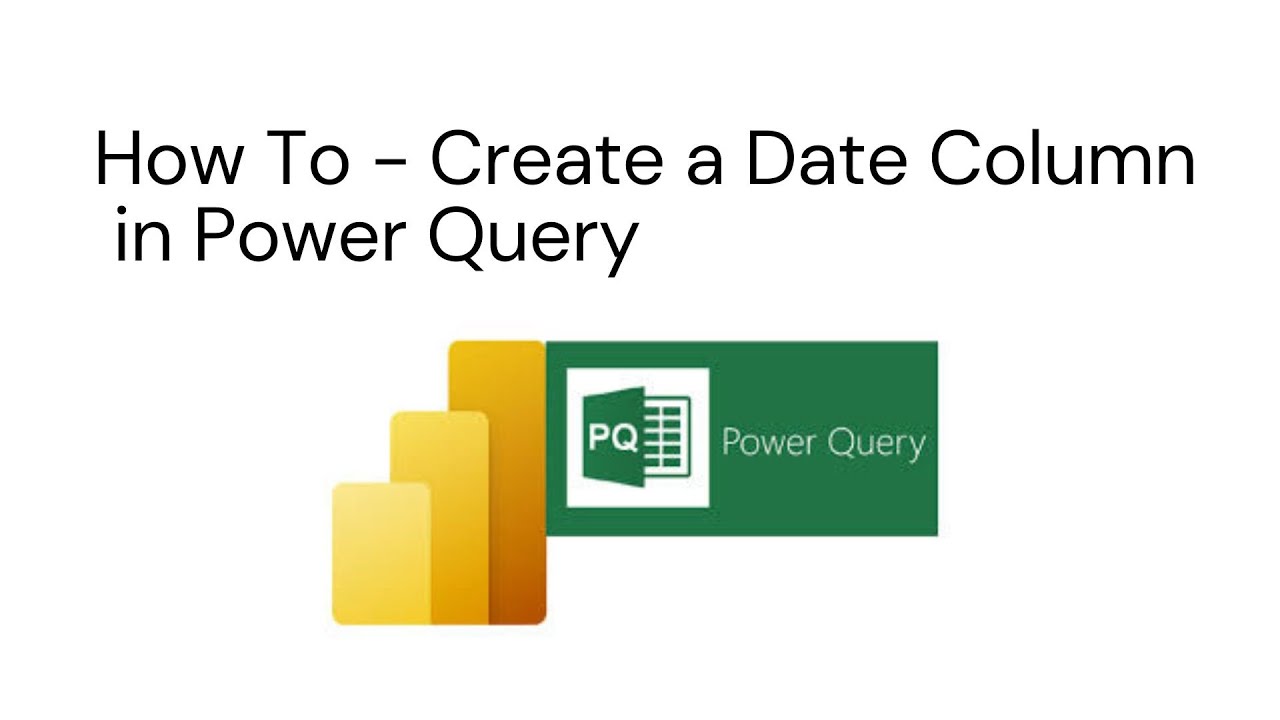 How To - Create a Date Column in Power Query

PQ

Power Query